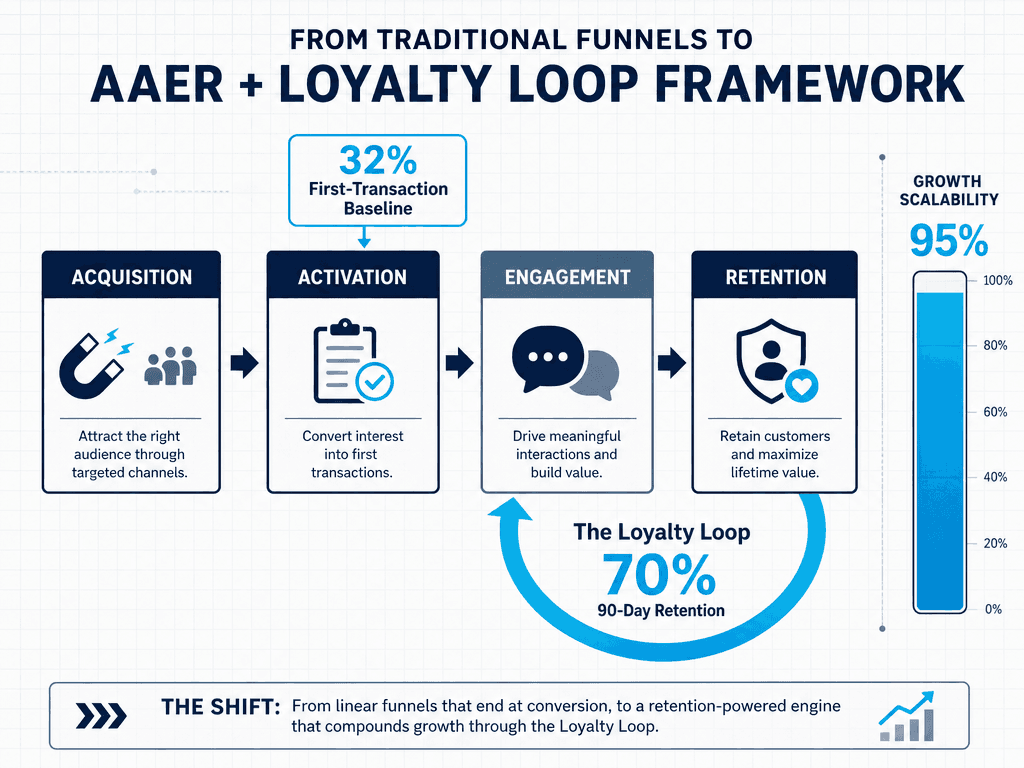 FROM TRADITIONAL FUNNELS TO
AAER + LOYALTY LOOP FRAMEWORK

32%
First-Transaction Baseline

ACQUISITION
Attract the right audience through targeted channels.

ACTIVATION
Convert interest into first transactions.

ENGAGEMENT
Drive meaningful interactions and build value.

RETENTION
Retain customers and maximize lifetime value.

The Loyalty Loop
70%
90-Day Retention

GROWTH SCALABILITY
95%
100%
80%
60%
40%
20%
0%

THE SHIFT: From linear funnels that end at conversion, to a retention-powered engine that compounds growth through the Loyalty Loop.